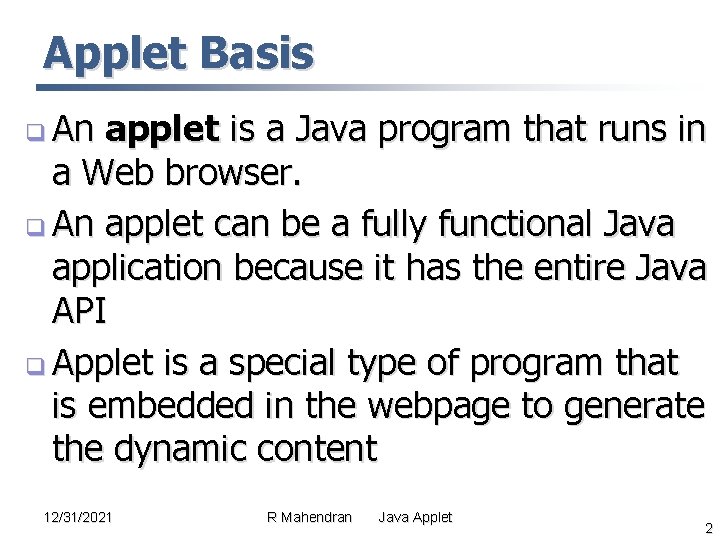 Applet Basis

An applet is a Java program that runs in a Web browser.

An applet can be a fully functional Java application because it has the entire Java API

Applet is a special type of program that is embedded in the webpage to generate the dynamic content

12/31/2021 R Mahendran Java Applet 2